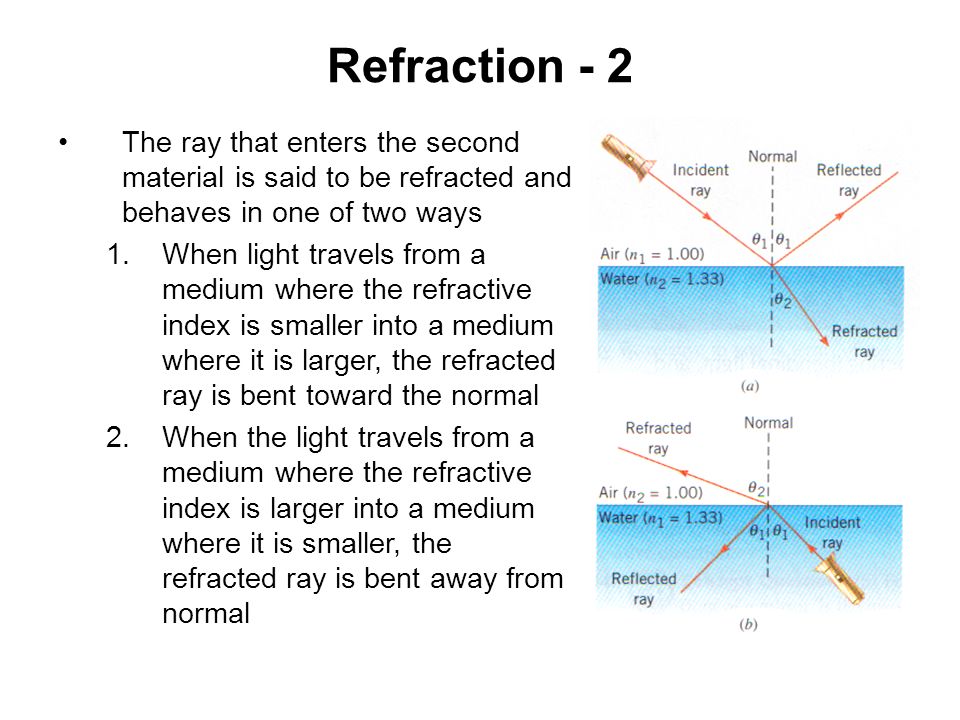 Refraction - 2

• The ray that enters the second material is said to be refracted and behaves in one of two ways

1. When light travels from a medium where the refractive index is smaller into a medium where it is larger, the refracted ray is bent toward the normal

2. When the light travels from a medium where the refractive index is larger into a medium where it is smaller, the refracted ray is bent away from normal

Incident ray
Normal
Reflected ray
$\theta_1$ $\theta_1$
Air ($n_1 = 1.00$)
Water ($n_2 = 1.33$)
$\theta_2$
Refracted ray
(a)

Refracted ray
Normal
Air ($n_2 = 1.00$)
$\theta_2$
Water ($n_1 = 1.33$)
$\theta_1$ $\theta_1$
Incident ray
Reflected ray
(b)